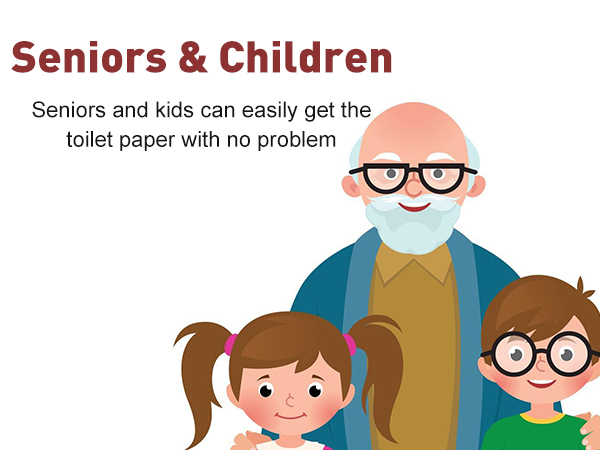 Seniors & Children

Seniors and kids can easily get the toilet paper with no problem